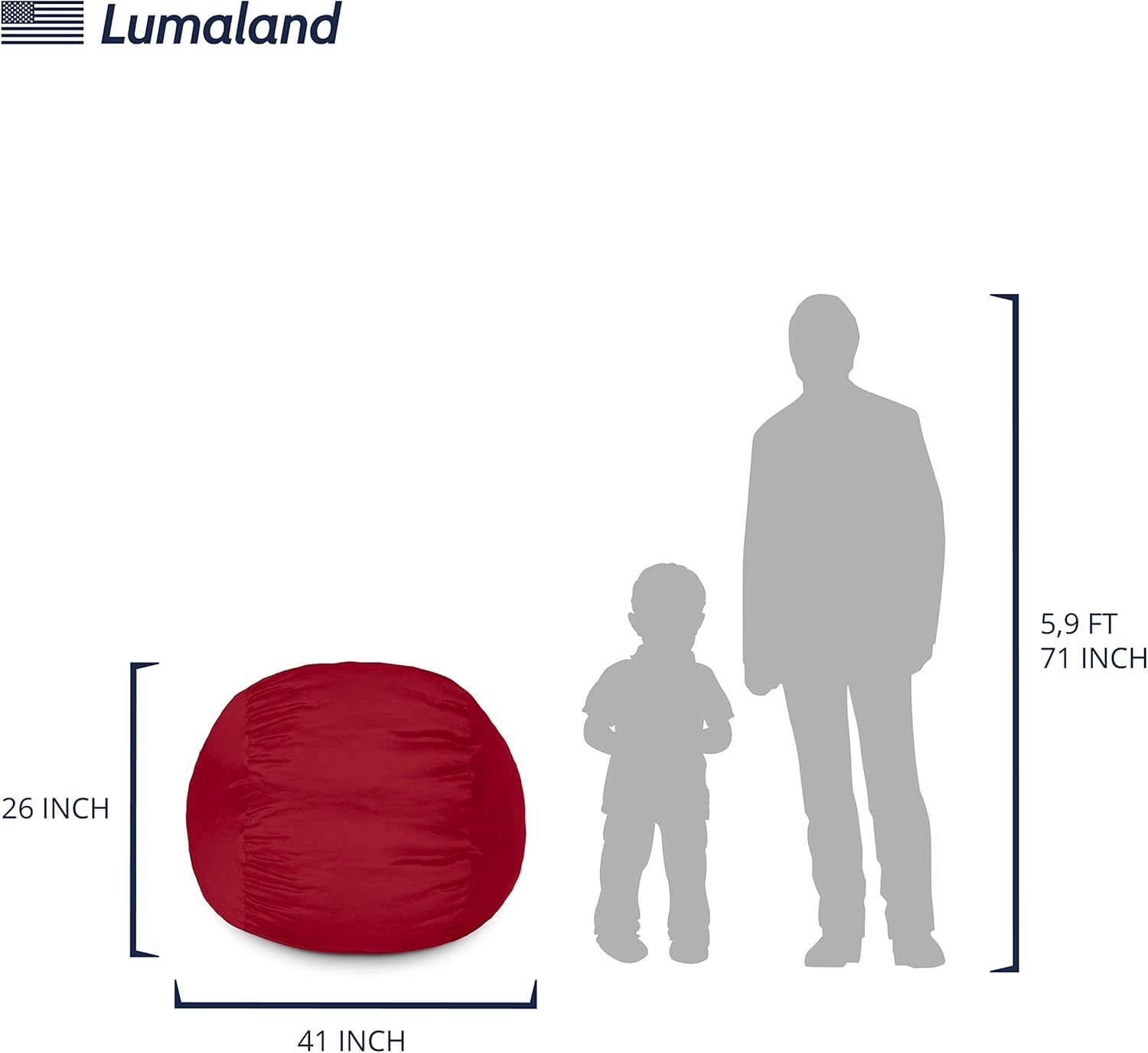 Lumaland

5,9 FT
71 INCH

26 INCH

41 INCH